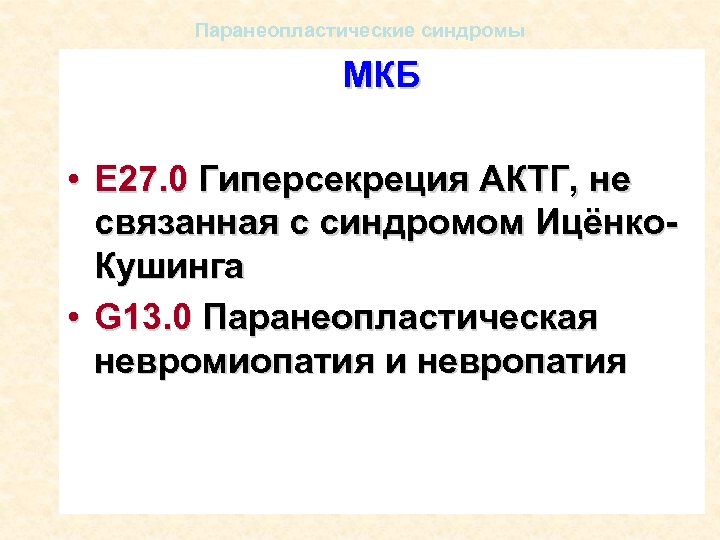 Паранеопластические синдромы

МКБ

• E27.0 Гиперсекреция АКТГ, не связанная с синдромом Ицёнко-Кушинга
• G13.0 Паранеопластическая невромиопатия и невропатия